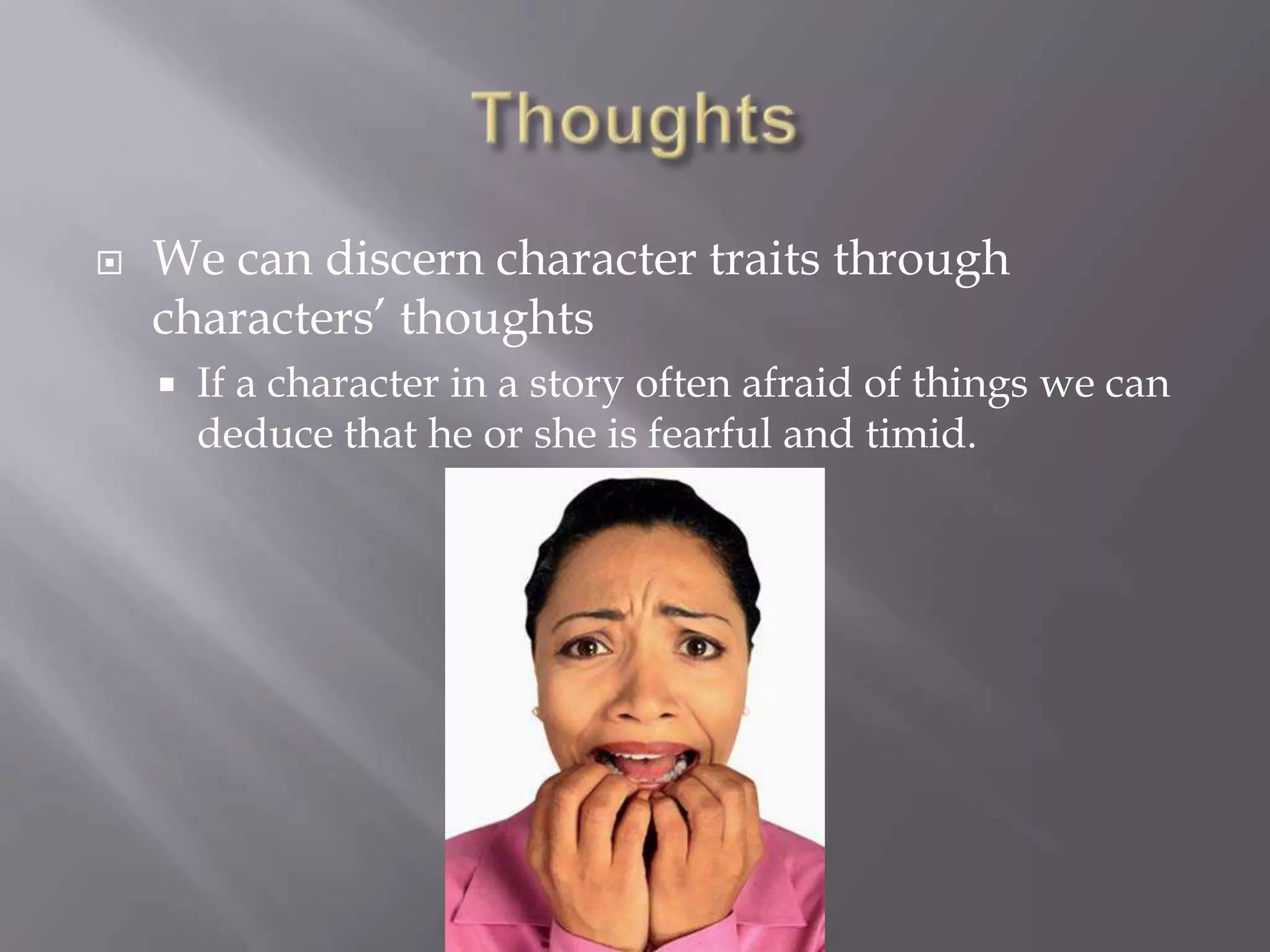 Thoughts

We can discern character traits through characters' thoughts

If a character in a story often afraid of things we can deduce that he or she is fearful and timid.